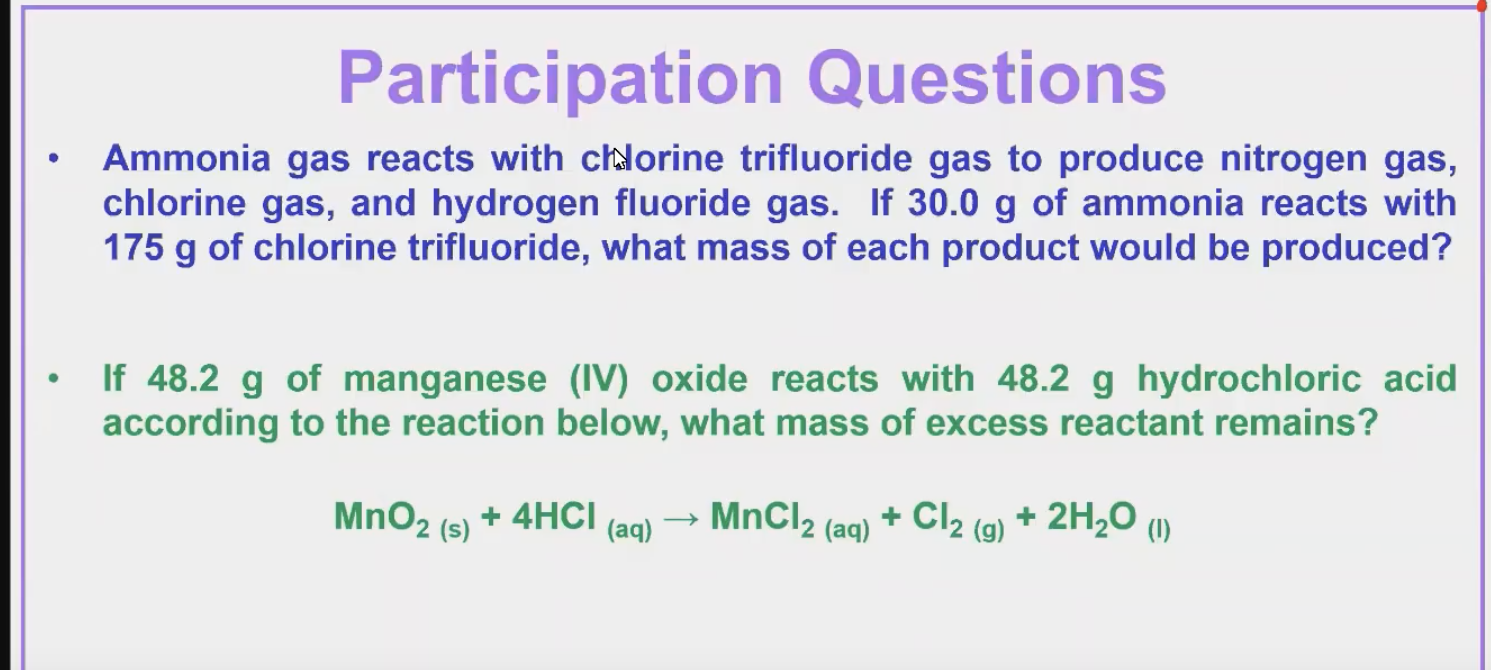 Participation Questions

• Ammonia gas reacts with chlorine trifluoride gas to produce nitrogen gas, chlorine gas, and hydrogen fluoride gas. If 30.0 g of ammonia reacts with 175 g of chlorine trifluoride, what mass of each product would be produced?

• If 48.2 g of manganese (IV) oxide reacts with 48.2 g hydrochloric acid according to the reaction below, what mass of excess reactant remains?

$MnO_{2\ (s)} + 4HCl_{\ (aq)} \rightarrow MnCl_{2\ (aq)} + Cl_{2\ (g)} + 2H_2O_{\ (l)}$